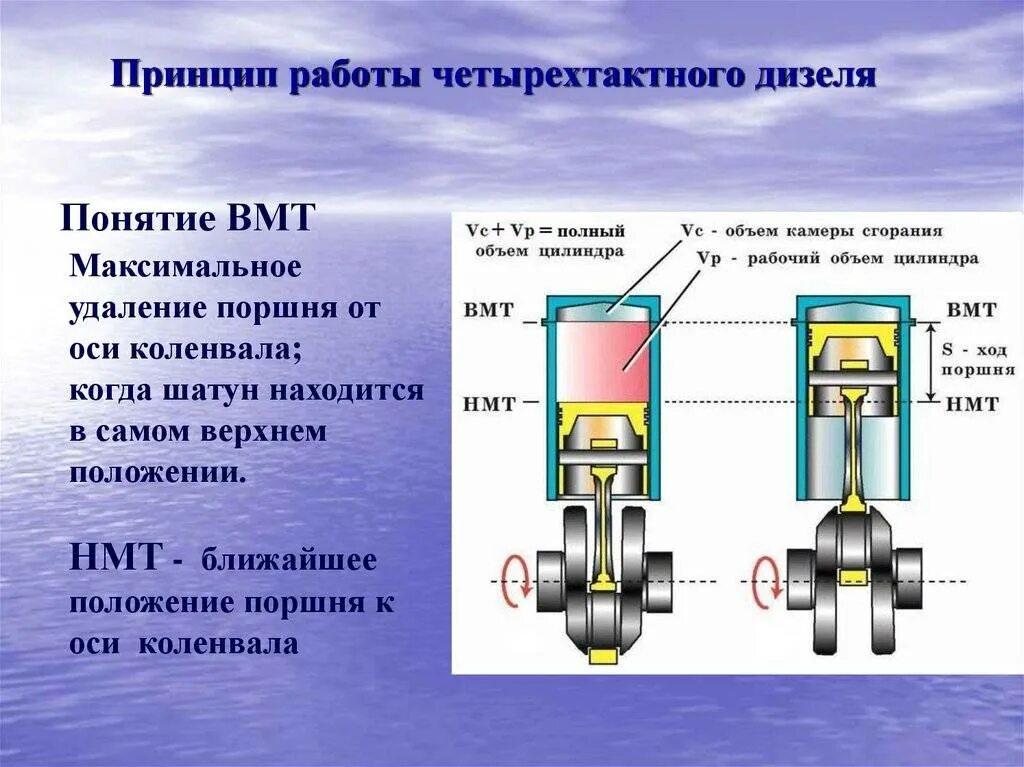 Принцип работы четырехтактного дизеля

Понятие ВМТ

Максимальное удаление поршня от оси коленвала; когда шатун находится в самом верхнем положении.

НМТ - ближайшее положение поршня к оси коленвала

Vc + Vp = полный объем цилиндра

Vc - объем камеры сгорания

Vp - рабочий объем цилиндра

ВМТ

НМТ

ВМТ

S - ход поршня

НМТ